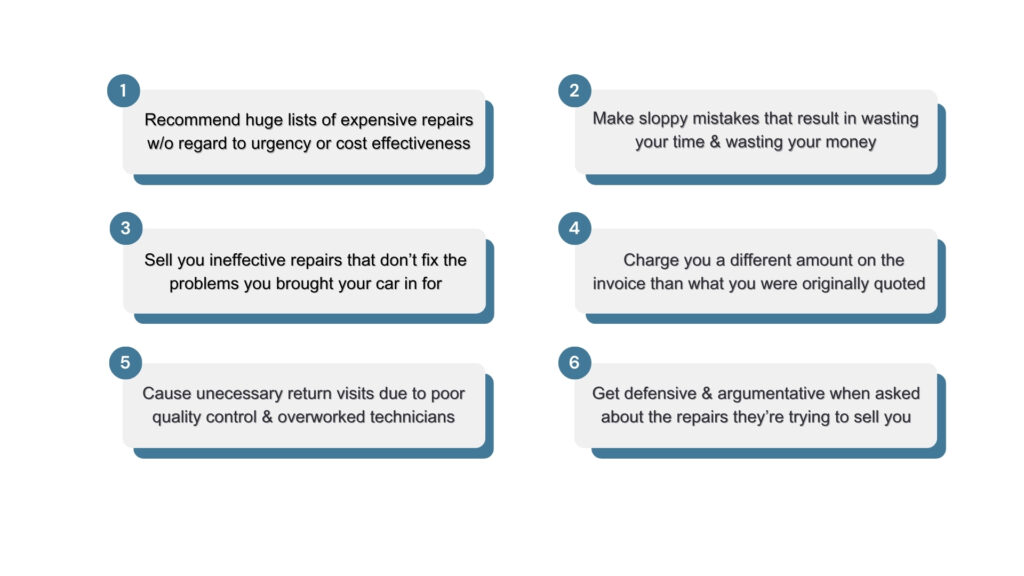 1
Recommend huge lists of expensive repairs w/o regard to urgency or cost effectiveness

2
Make sloppy mistakes that result in wasting your time & wasting your money

3
Sell you ineffective repairs that don't fix the problems you brought your car in for

4
Charge you a different amount on the invoice than what you were originally quoted

5
Cause unecessary return visits due to poor quality control & overworked technicians

6
Get defensive & argumentative when asked about the repairs they're trying to sell you